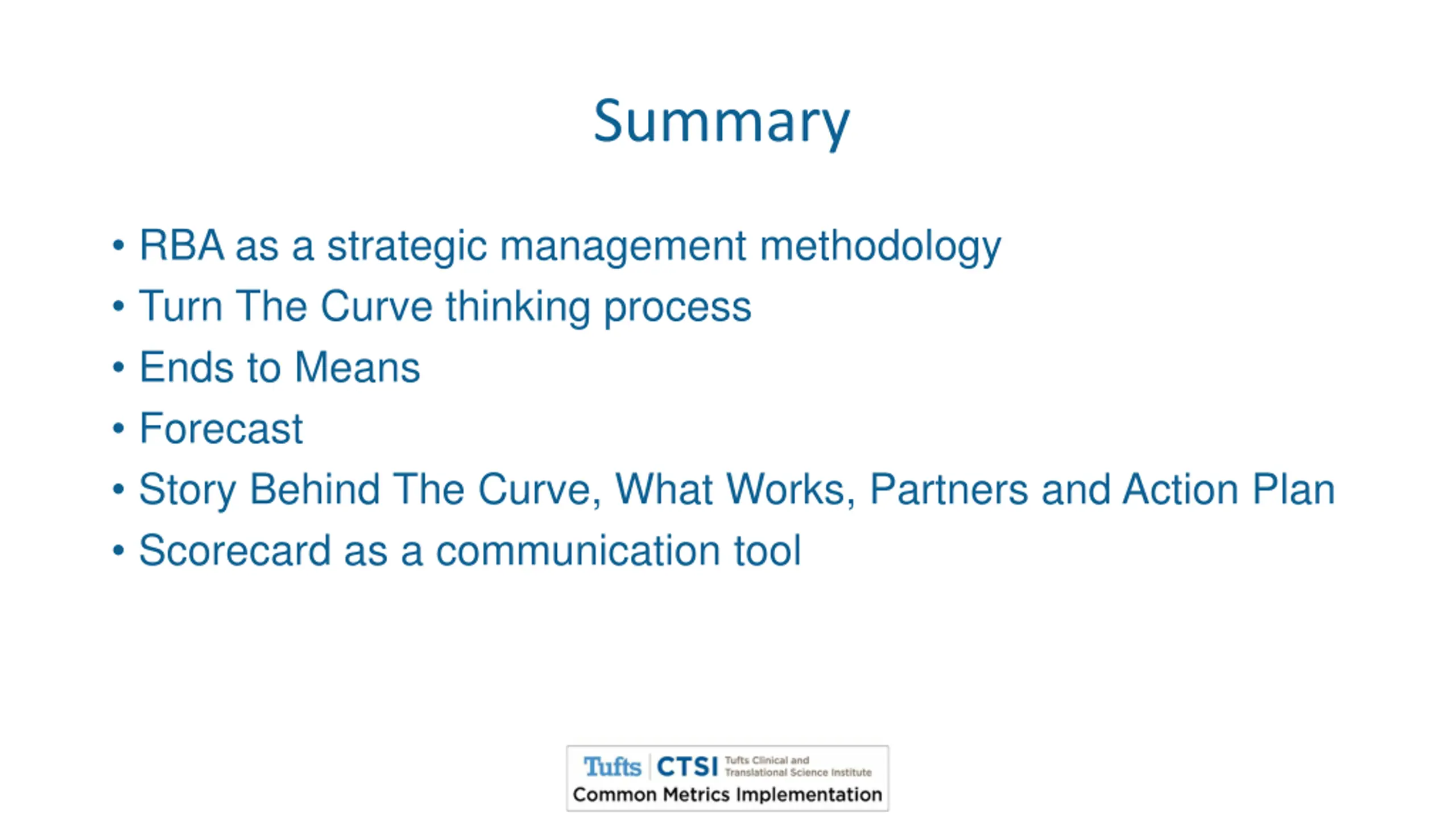 Summary

• RBA as a strategic management methodology
• Turn The Curve thinking process
• Ends to Means
• Forecast
• Story Behind The Curve, What Works, Partners and Action Plan
• Scorecard as a communication tool

Tufts CTSI Tufts Clinical and Translational Science Institute
Common Metrics Implementation